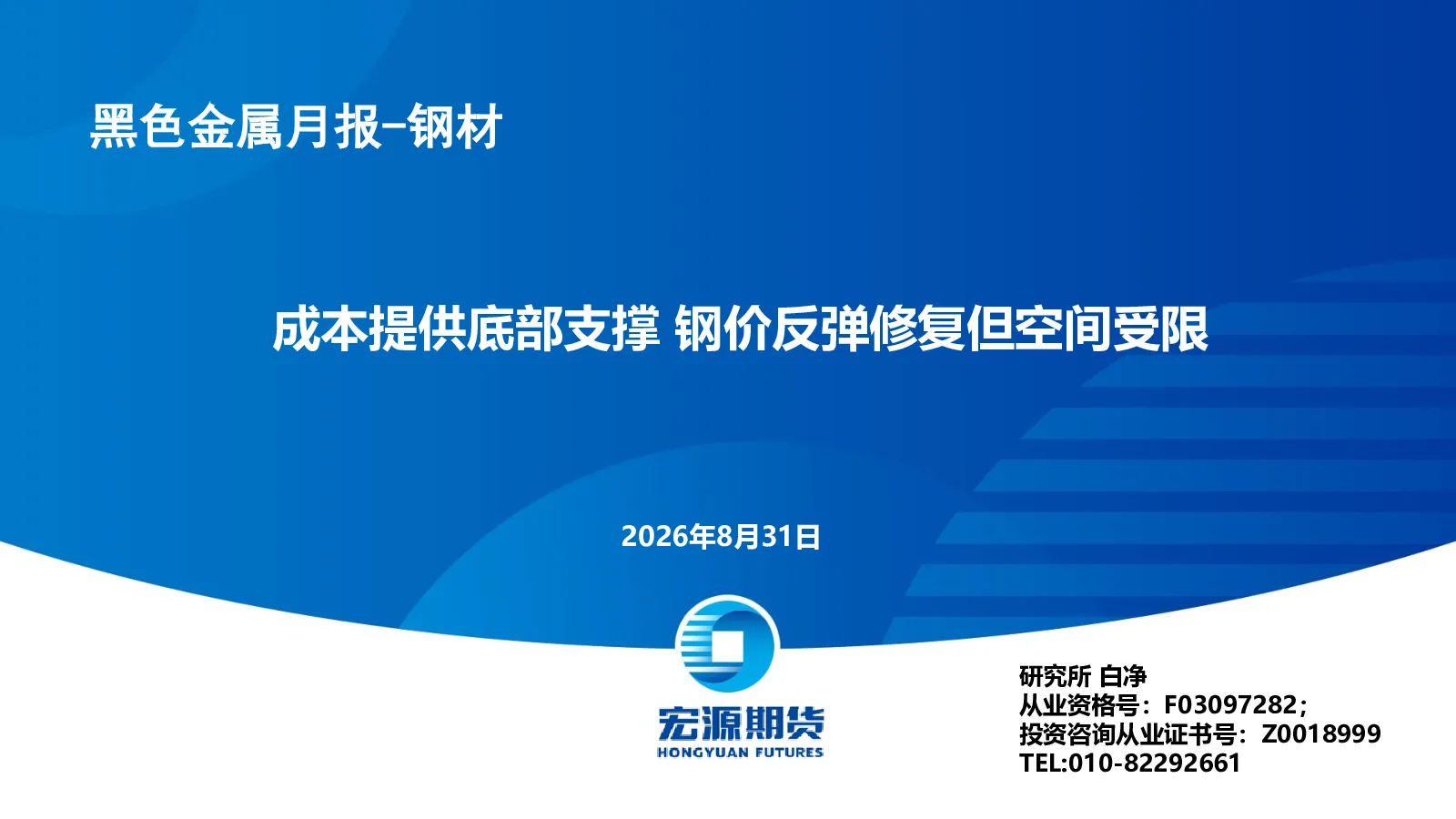 黑色金属月报-钢材

成本提供底部支撑 钢价反弹修复但空间受限

2026年8月31日

宏源期货
HONGYUAN FUTURES

研究所 白净
从业资格号：F03097282；
投资咨询从业证书号：Z0018999
TEL:010-82292661